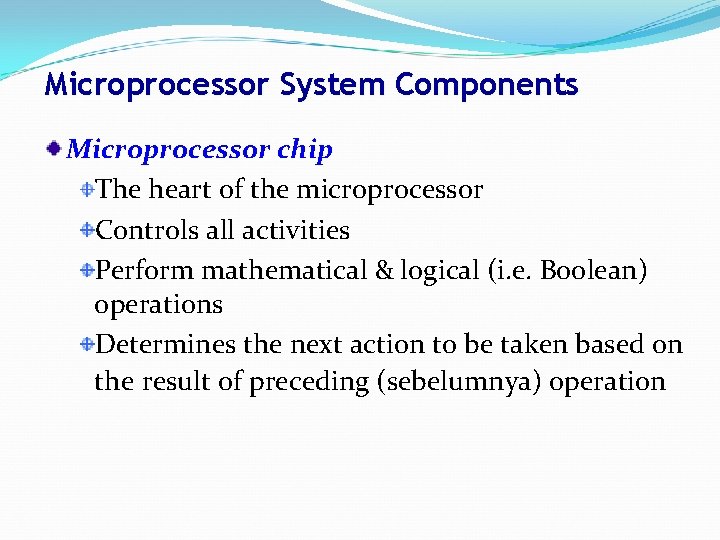 Microprocessor System Components

Microprocessor chip

The heart of the microprocessor

Controls all activities

Perform mathematical & logical (i.e. Boolean) operations

Determines the next action to be taken based on the result of preceding (sebelumnya) operation